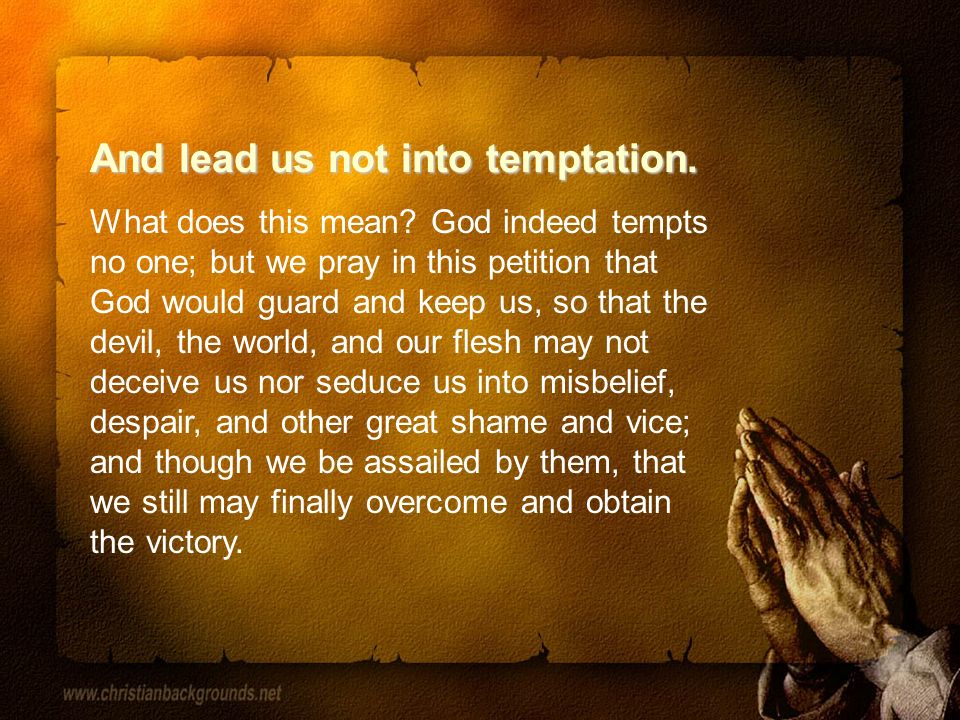 And lead us not into temptation.

What does this mean? God indeed tempts no one; but we pray in this petition that God would guard and keep us, so that the devil, the world, and our flesh may not deceive us nor seduce us into misbelief, despair, and other great shame and vice; and though we be assailed by them, that we still may finally overcome and obtain the victory.

www.christianbackgrounds.net